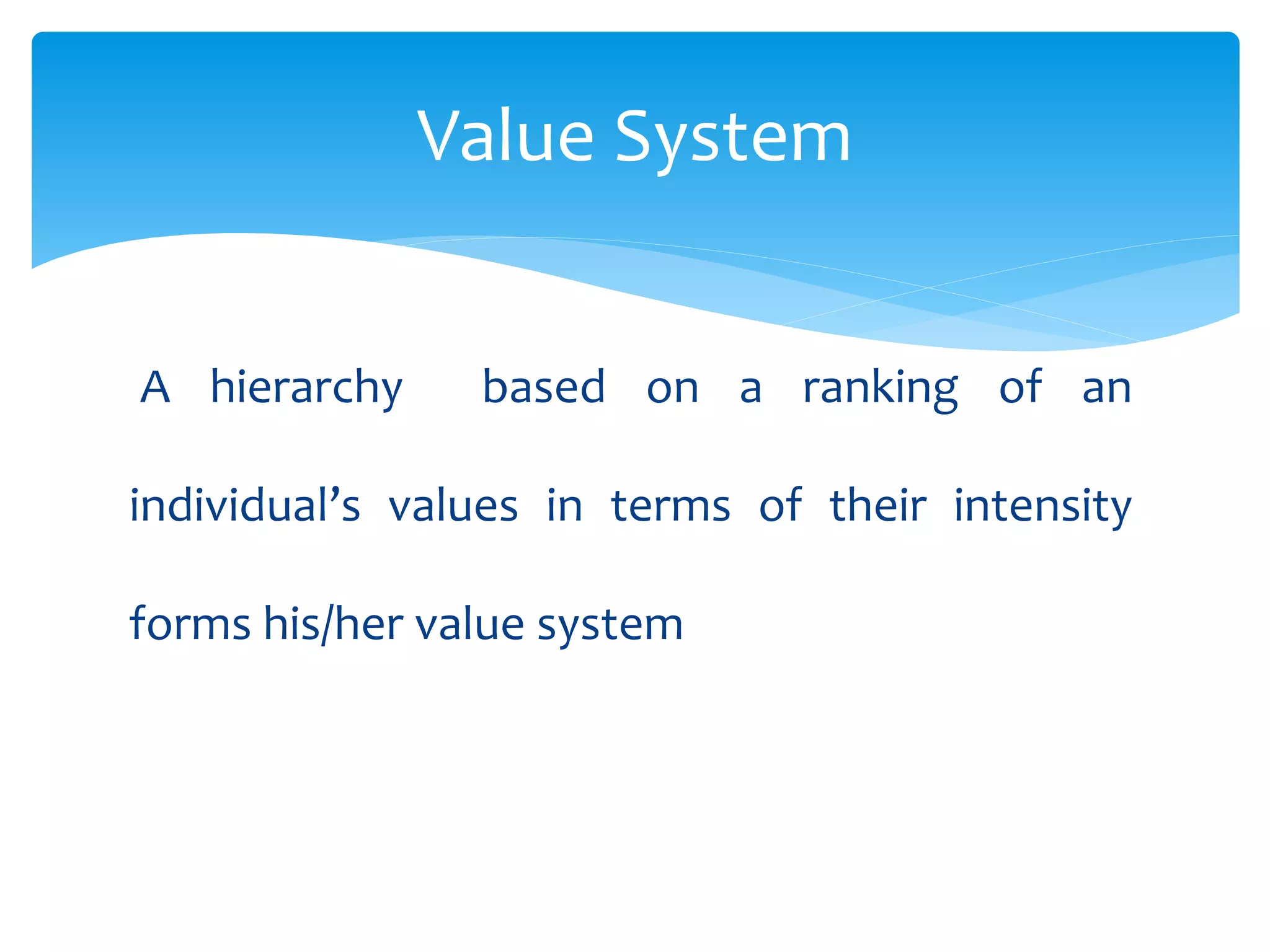 Value System

A hierarchy based on a ranking of an individual’s values in terms of their intensity forms his/her value system